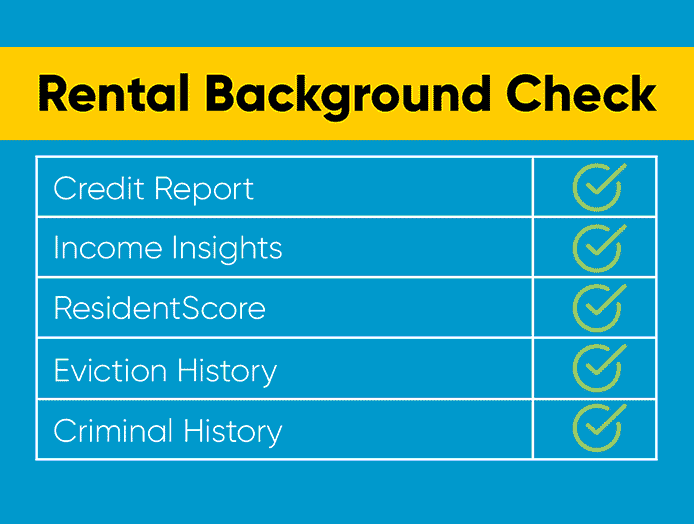 Rental Background Check

| Credit Report | ✓ |
|---|---|
| Income Insights | ✓ |
| ResidentScore | ✓ |
| Eviction History | ✓ |
| Criminal History | ✓ |